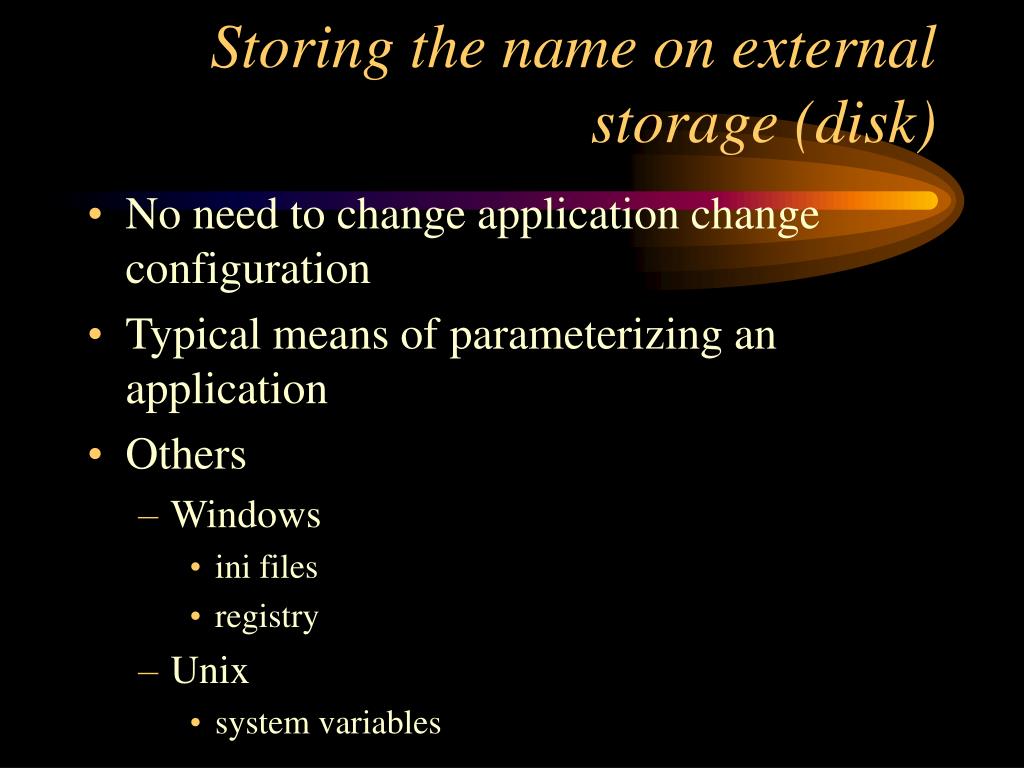 Storing the name on external storage (disk)

• No need to change application change configuration
• Typical means of parameterizing an application
• Others
– Windows
• ini files
• registry
– Unix
• system variables